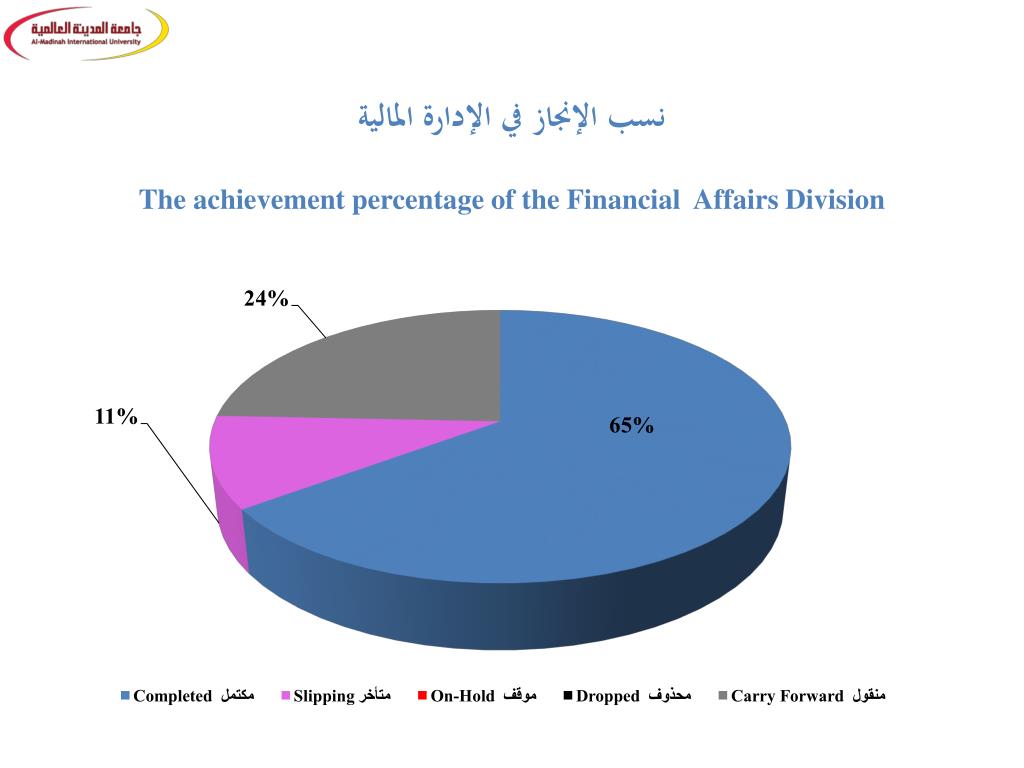 جامعة المدينة العالمية
Al-Madinah International University

نسب الإنجاز في الإدارة المالية

The achievement percentage of the Financial Affairs Division

24%

11%

65%

Completed مكتمل Slipping متأخر On-Hold موقف Dropped محذوف Carry Forward منقول